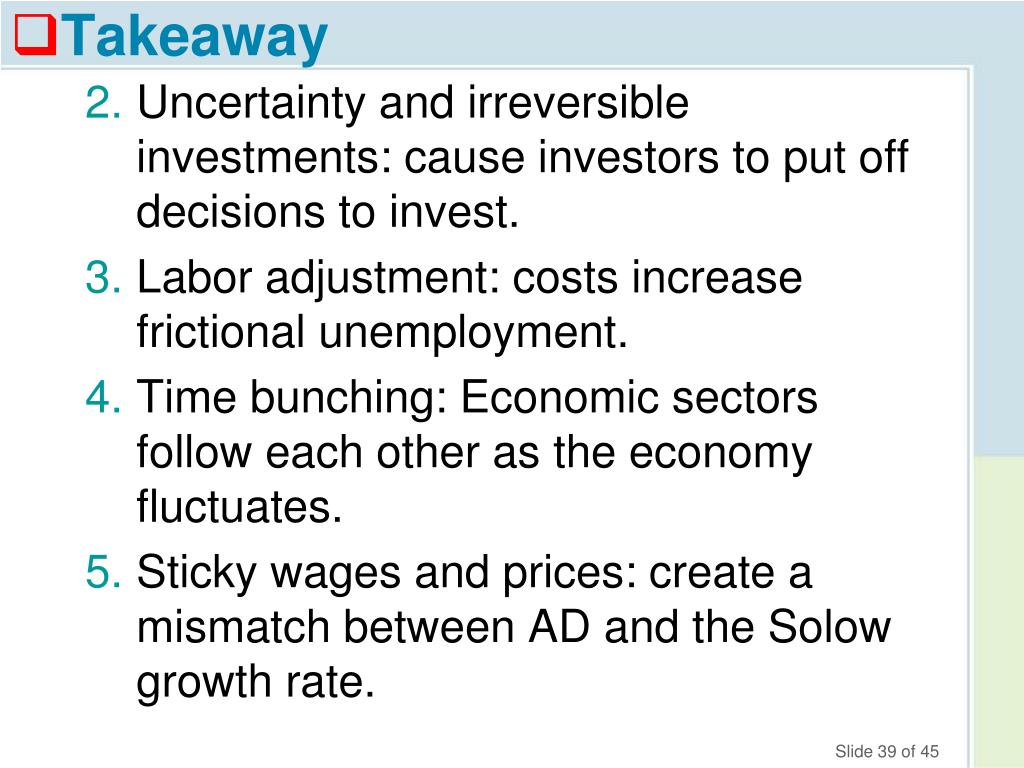 Takeaway

2. Uncertainty and irreversible investments: cause investors to put off decisions to invest.

3. Labor adjustment: costs increase frictional unemployment.

4. Time bunching: Economic sectors follow each other as the economy fluctuates.

5. Sticky wages and prices: create a mismatch between AD and the Solow growth rate.

Slide 39 of 45